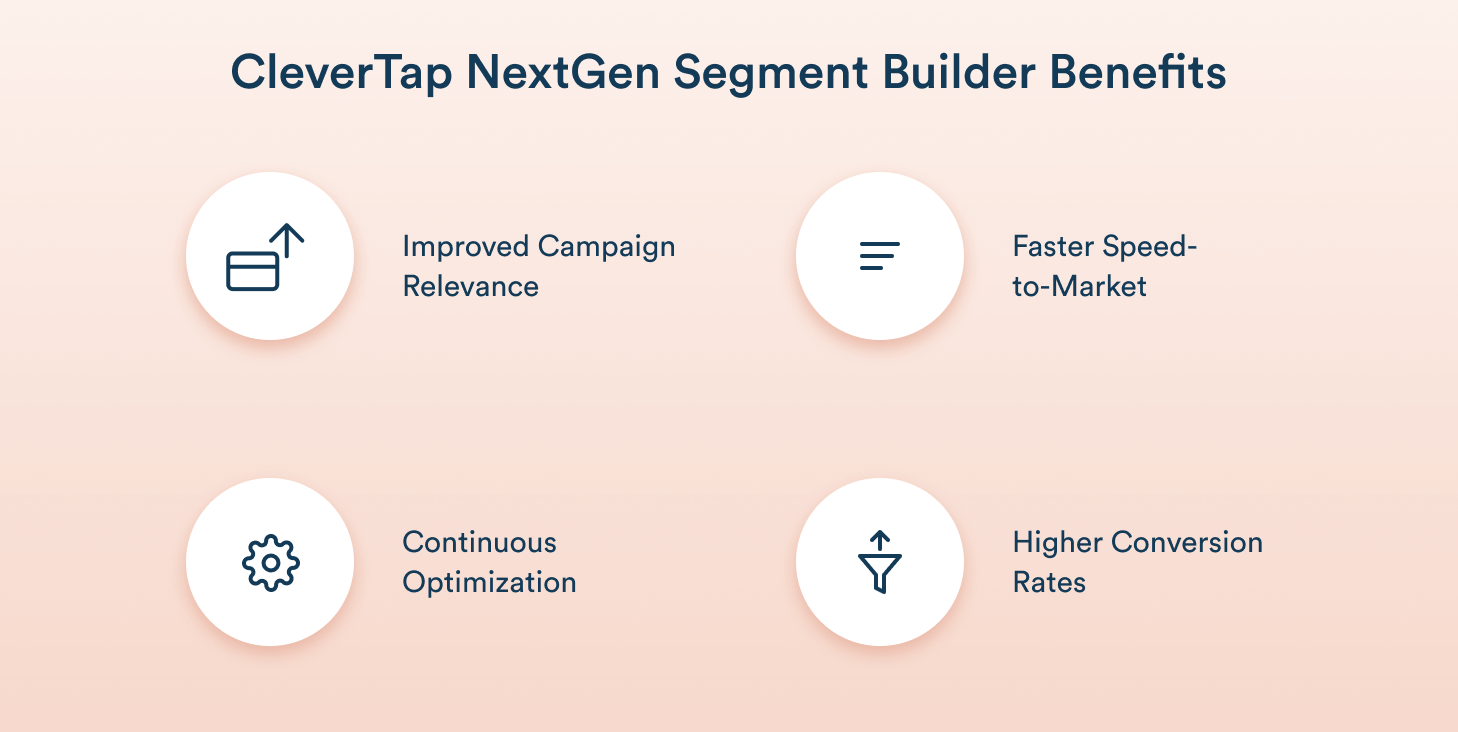 CleverTap NextGen Segment Builder Benefits

Improved Campaign Relevance

Faster Speed-to-Market

Continuous Optimization

Higher Conversion Rates